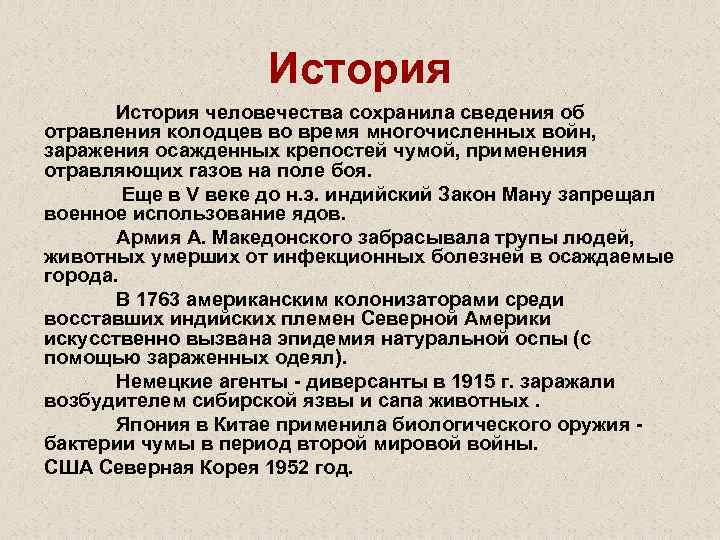 История

История человечества сохранила сведения об отравления колодцев во время многочисленных войн, заражения осажденных крепостей чумой, применения отравляющих газов на поле боя.

Еще в V веке до н.э. индийский Закон Ману запрещал военное использование ядов.

Армия А. Македонского забрасывала трупы людей, животных умерших от инфекционных болезней в осаждаемые города.

В 1763 американским колонизаторами среди восставших индийских племен Северной Америки искусственно вызвана эпидемия натуральной оспы (с помощью зараженных одеял).

Немецкие агенты - диверсанты в 1915 г. заражали возбудителем сибирской язвы и сапа животных .

Япония в Китае применила биологического оружия - бактерии чумы в период второй мировой войны.

США Северная Корея 1952 год.